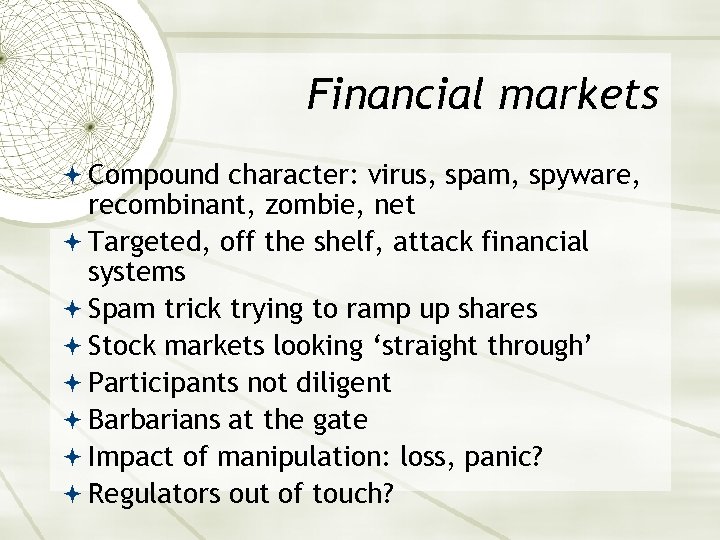 Financial markets

Compound character: virus, spam, spyware, recombinant, zombie, net
Targeted, off the shelf, attack financial systems
Spam trick trying to ramp up shares
Stock markets looking ‘straight through’
Participants not diligent
Barbarians at the gate
Impact of manipulation: loss, panic?
Regulators out of touch?